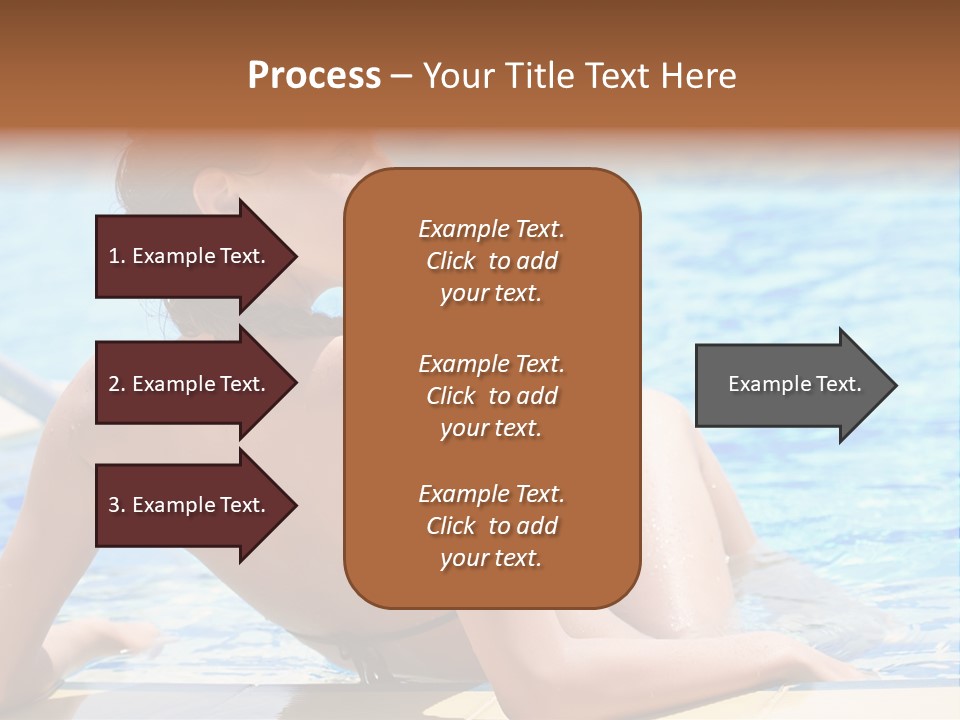 Process – Your Title Text Here

1. Example Text.

2. Example Text.

3. Example Text.

Example Text. Click to add your text.

Example Text. Click to add your text.

Example Text. Click to add your text.

Example Text.